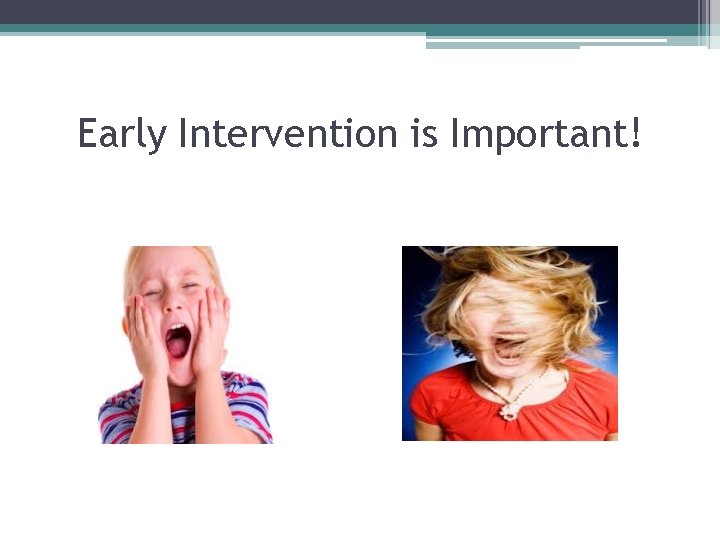 Early Intervention is Important!